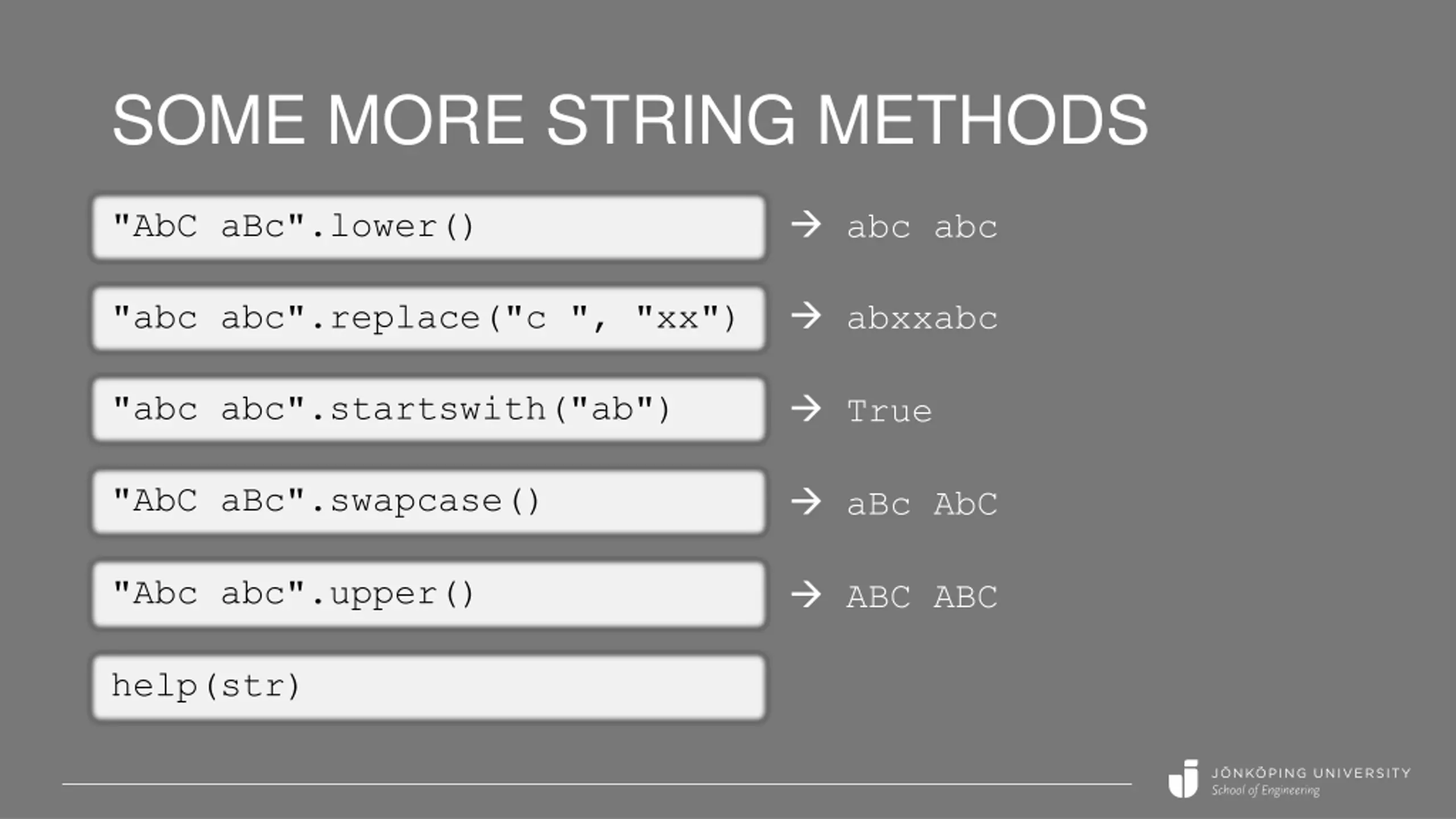 SOME MORE STRING METHODS

"AbC aBc".lower() → abc abc

"abc abc".replace("c ", "xx") → abxxabc

"abc abc".startswith("ab") → True

"AbC aBc".swapcase() → aBc AbC

"Abc abc".upper() → ABC ABC

help(str)

JÖNKÖPING UNIVERSITY
School of Engineering